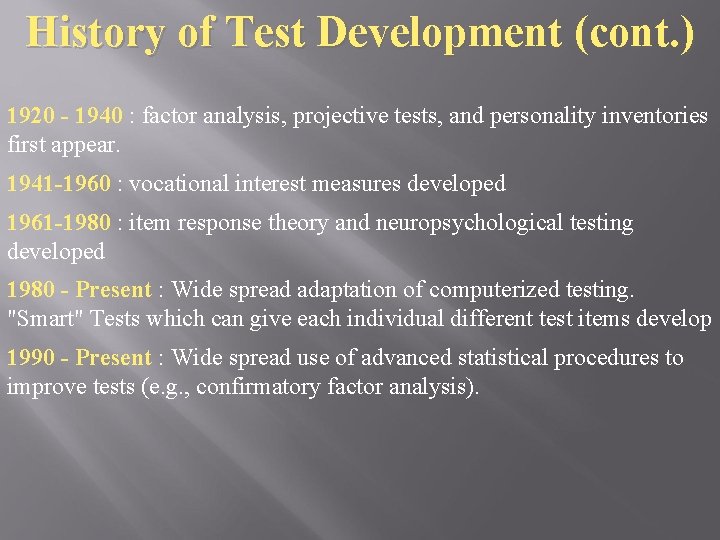 History of Test Development (cont.)

1920 - 1940 : factor analysis, projective tests, and personality inventories first appear.

1941-1960 : vocational interest measures developed

1961-1980 : item response theory and neuropsychological testing developed

1980 - Present : Wide spread adaptation of computerized testing. "Smart" Tests which can give each individual different test items develop

1990 - Present : Wide spread use of advanced statistical procedures to improve tests (e.g., confirmatory factor analysis).